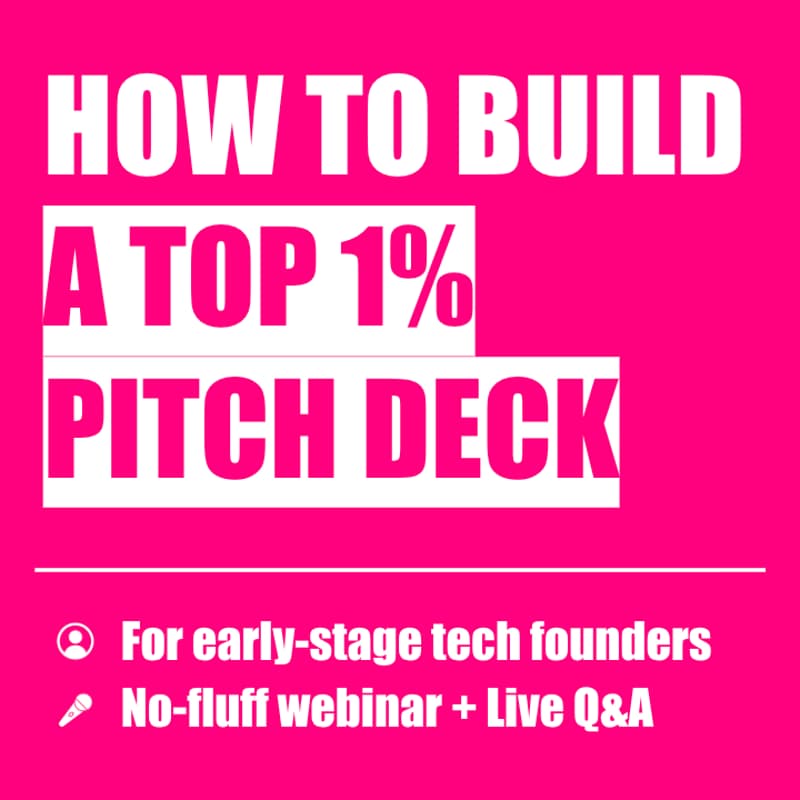 HOW TO BUILD
A TOP 1%
PITCH DECK

For early-stage tech founders
No-fluff webinar + Live Q&A